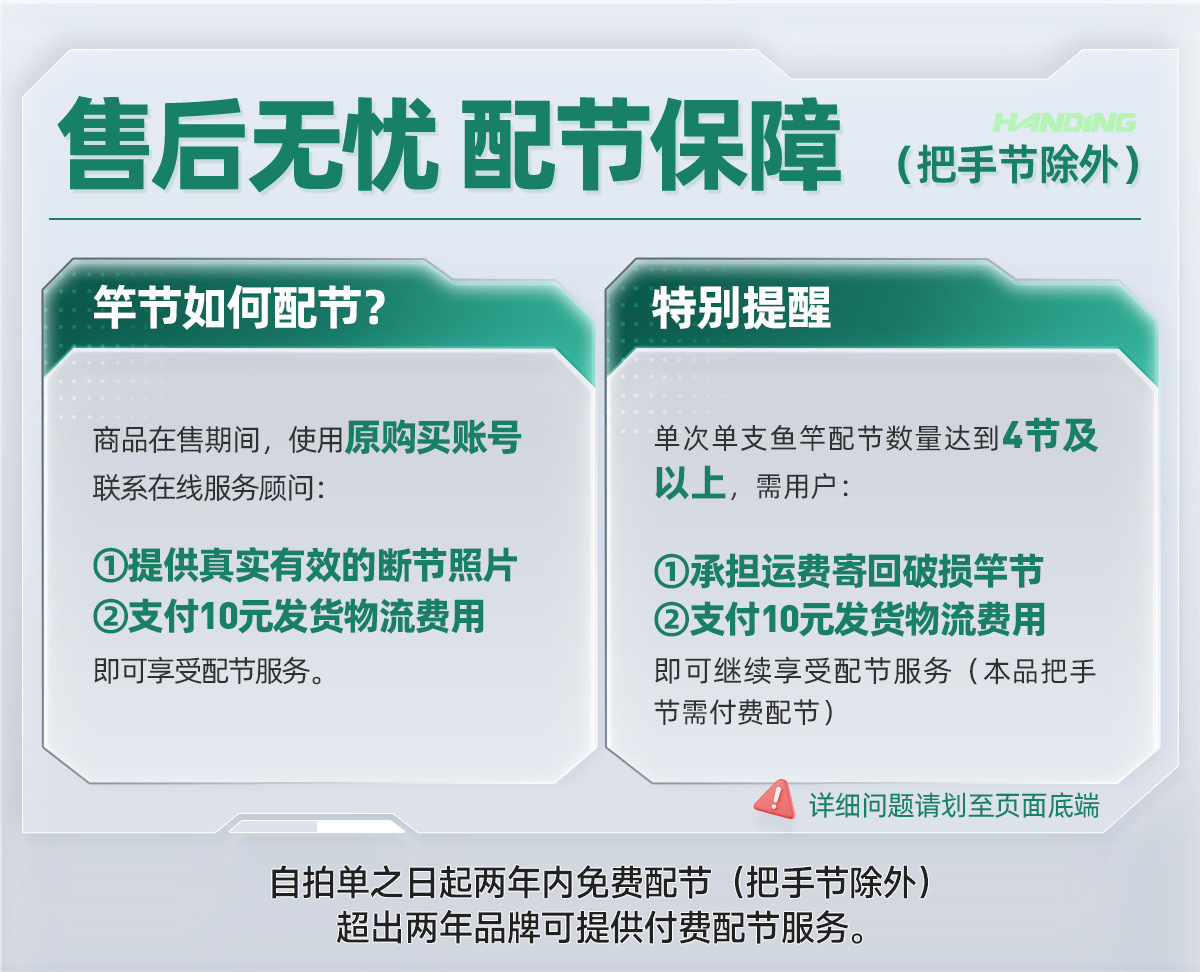 售后无忧 配节保障

HANDING

（把手节除外）

竿节如何配节？

商品在售期间，使用原购买账号联系在线服务顾问：

①提供真实有效的断节照片
②支付10元发货物流费用
即可享受配节服务。

特别提醒

单次单支鱼竿配节数量达到4节及以上，需用户：

①承担运费寄回破损竿节
②支付10元发货物流费用
即可继续享受配节服务（本品把手节需付费配节）

详细问题请划至页面底端

自拍单之日起两年内免费配节（把手节除外）
超出两年品牌可提供付费配节服务。